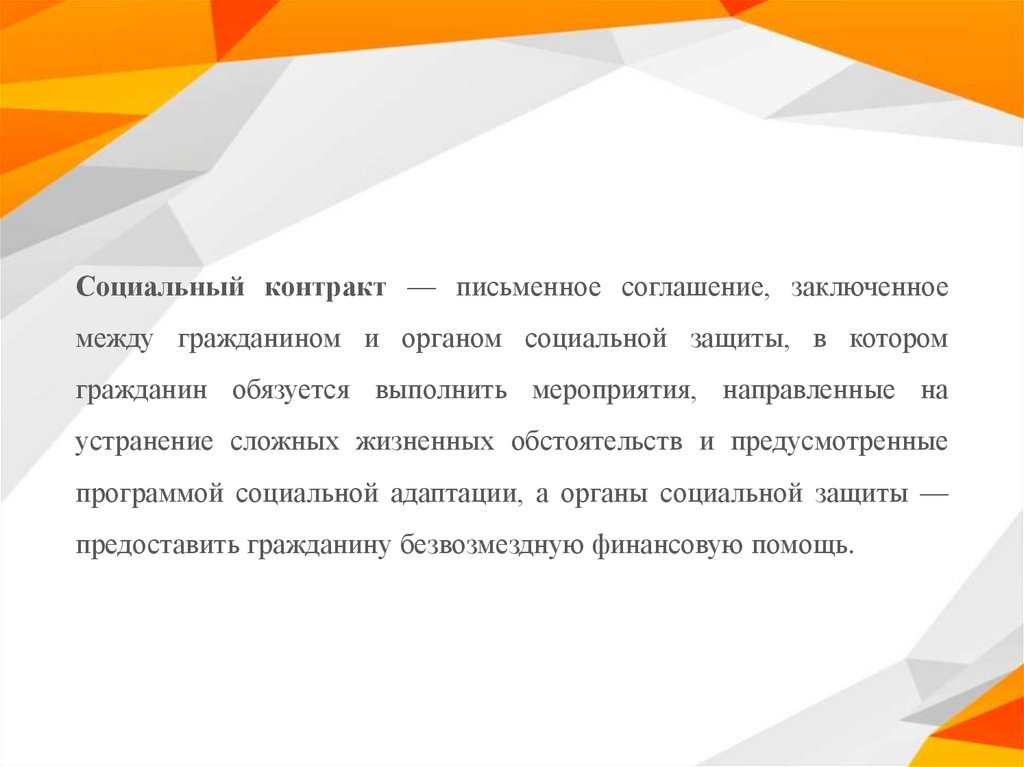 Социальный контракт — письменное соглашение, заключенное между гражданином и органом социальной защиты, в котором гражданин обязуется выполнить мероприятия, направленные на устранение сложных жизненных обстоятельств и предусмотренные программой социальной адаптации, а органы социальной защиты — предоставить гражданину безвозмездную финансовую помощь.